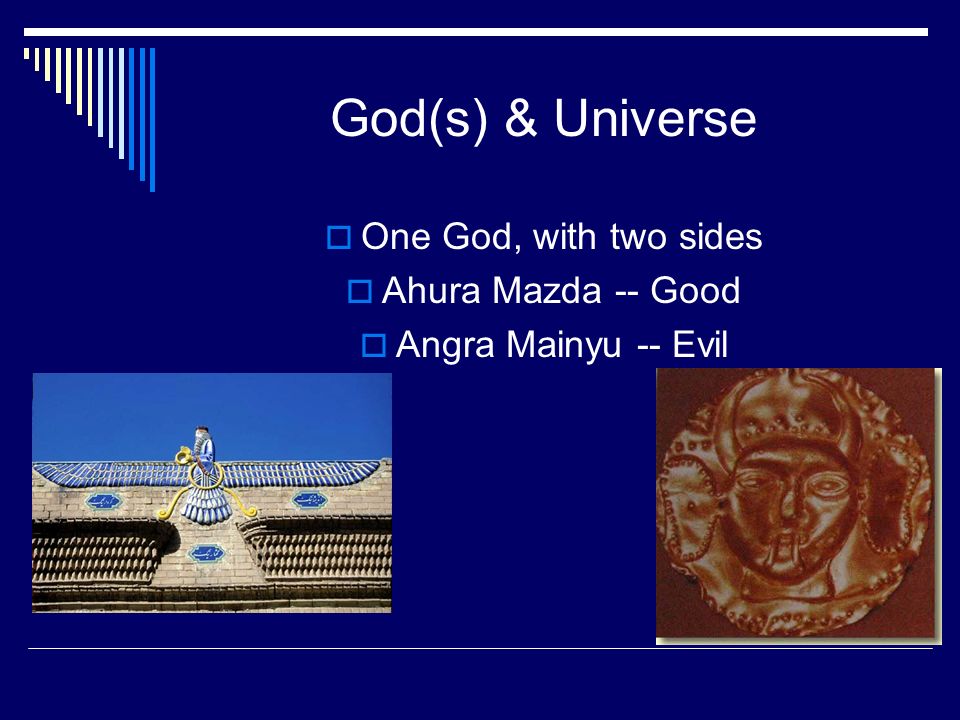 God(s) & Universe

One God, with two sides

Ahura Mazda -- Good

Angra Mainyu -- Evil